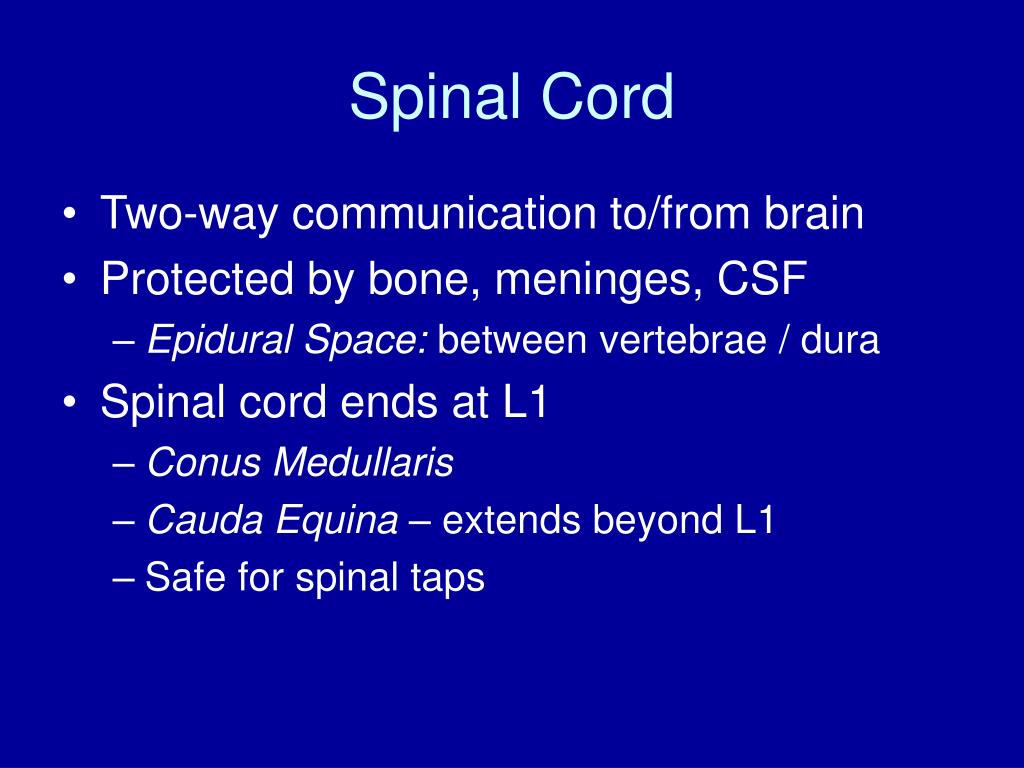 Spinal Cord

• Two-way communication to/from brain
• Protected by bone, meninges, CSF
– Epidural Space: between vertebrae / dura
• Spinal cord ends at L1
– Conus Medullaris
– Cauda Equina – extends beyond L1
– Safe for spinal taps